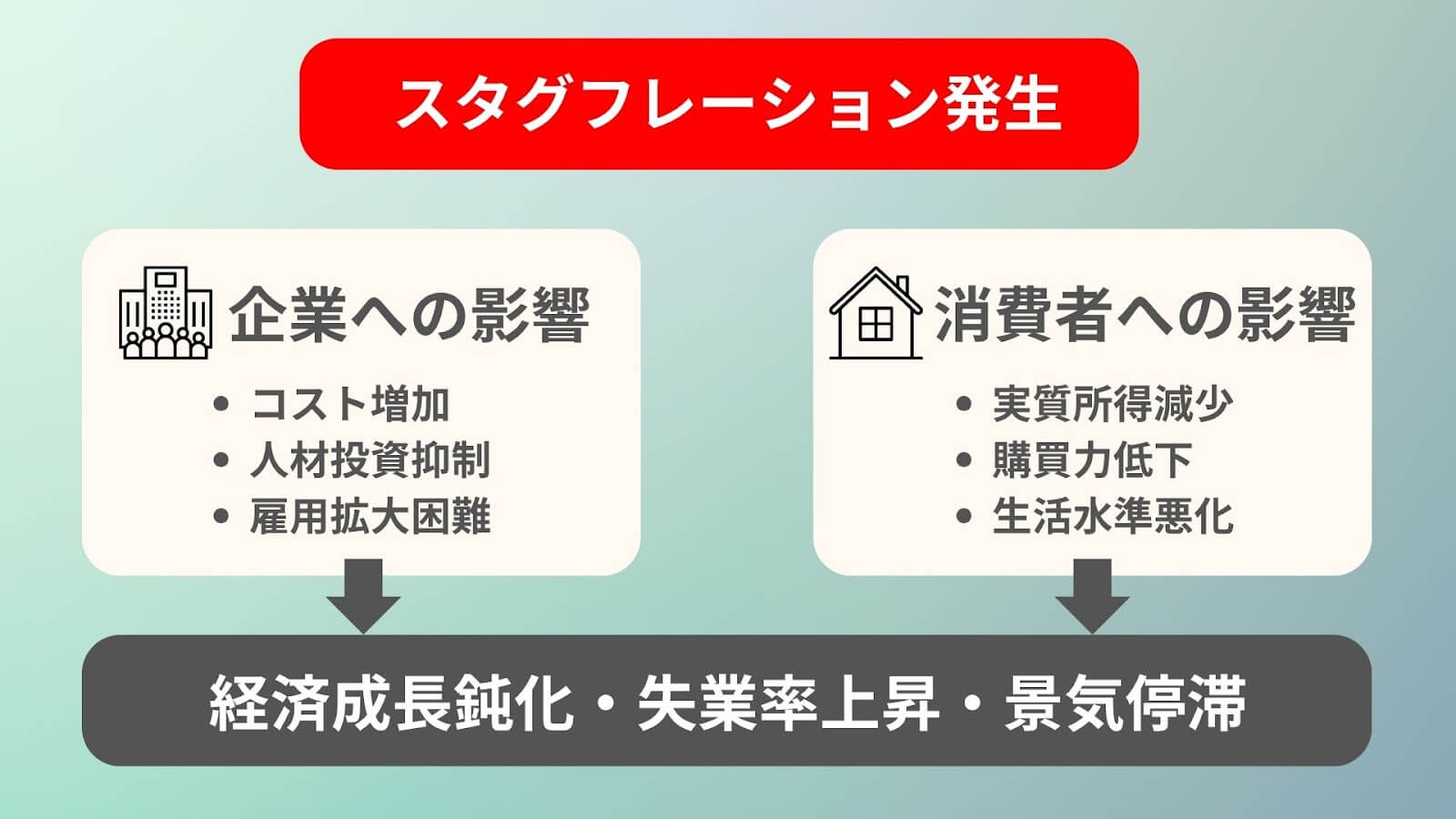 スタグフレーション発生

企業への影響

- コスト増加
- 人材投資抑制
- 雇用拡大困難

消費者への影響

- 実質所得減少
- 購買力低下
- 生活水準悪化

経済成長鈍化・失業率上昇・景気停滞